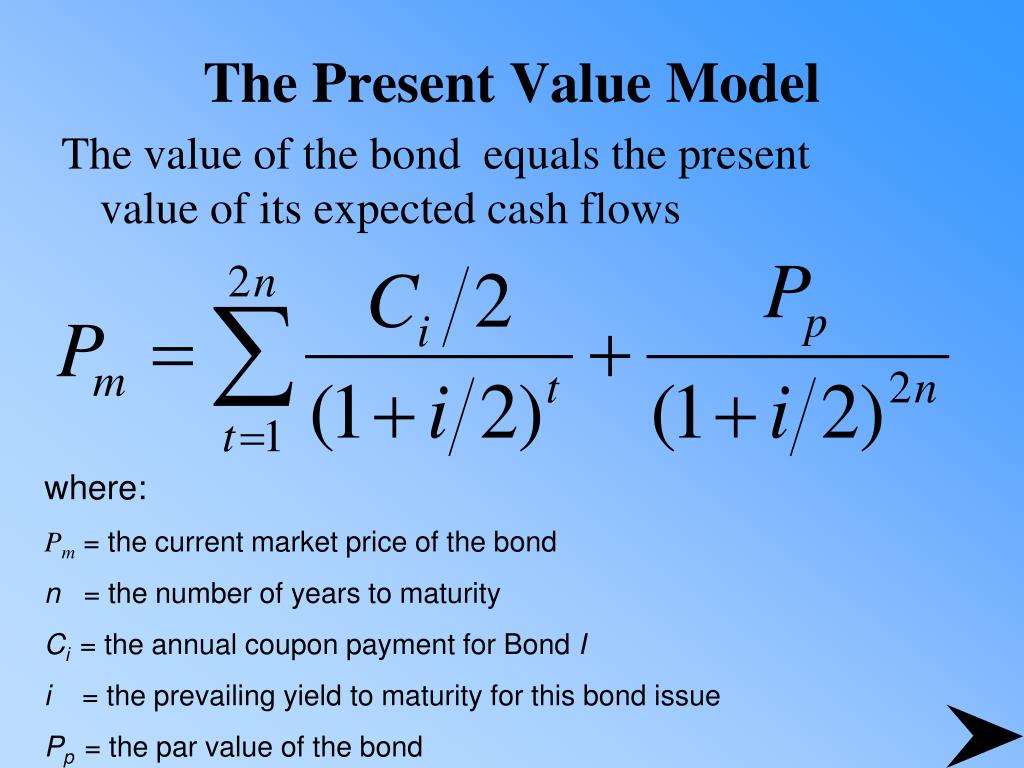 The Present Value Model

The value of the bond equals the present value of its expected cash flows

$P_m = \sum_{t=1}^{2n} \frac{C_i/2}{(1+i/2)^t} + \frac{P_p}{(1+i/2)^{2n}}$

where:

$P_m$ = the current market price of the bond

$n$ = the number of years to maturity

$C_i$ = the annual coupon payment for Bond $I$

$i$ = the prevailing yield to maturity for this bond issue

$P_p$ = the par value of the bond